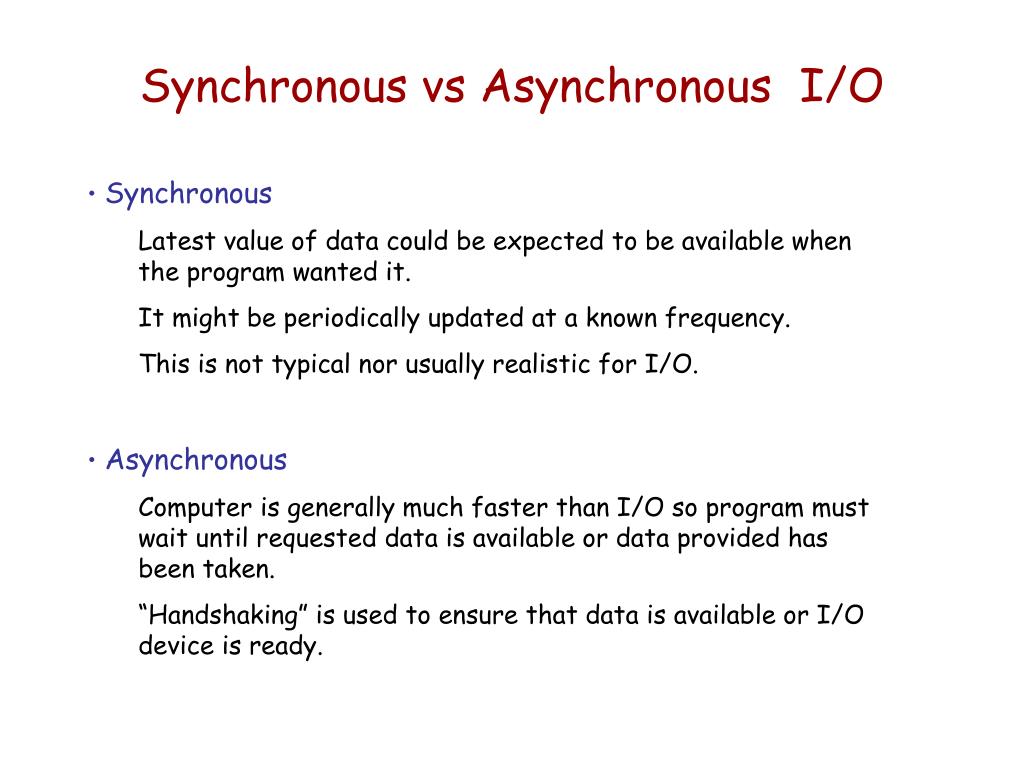 Synchronous vs Asynchronous I/O

• Synchronous

Latest value of data could be expected to be available when the program wanted it.

It might be periodically updated at a known frequency.

This is not typical nor usually realistic for I/O.

• Asynchronous

Computer is generally much faster than I/O so program must wait until requested data is available or data provided has been taken.

“Handshaking” is used to ensure that data is available or I/O device is ready.